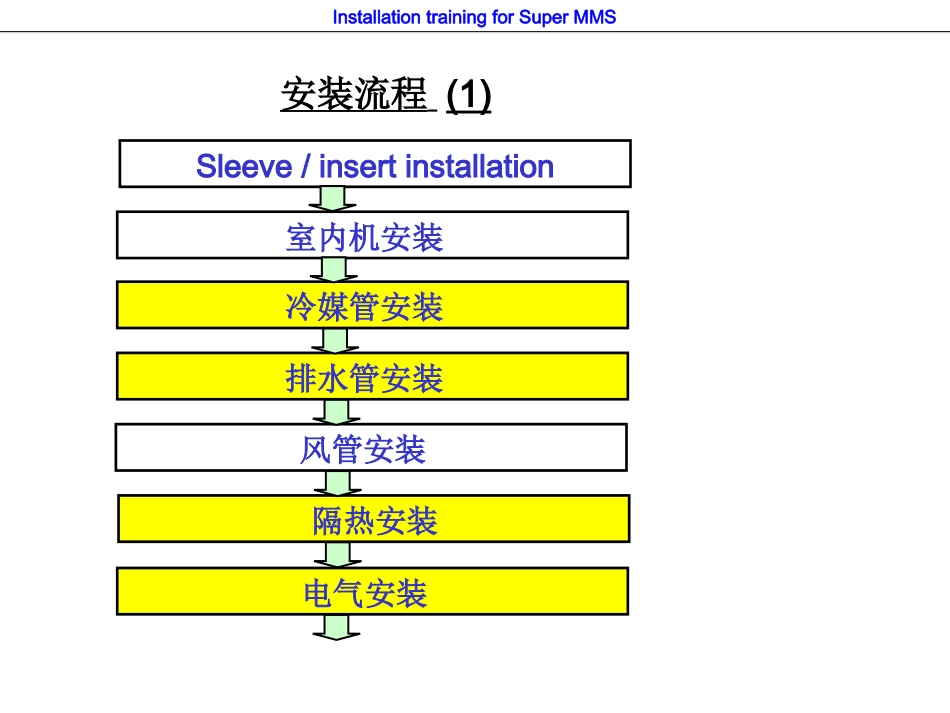 Installation training for Super MMS

安装流程 (1)

Sleeve / insert installation

室内机安装

冷媒管安装

排水管安装

风管安装

隔热安装

电气安装